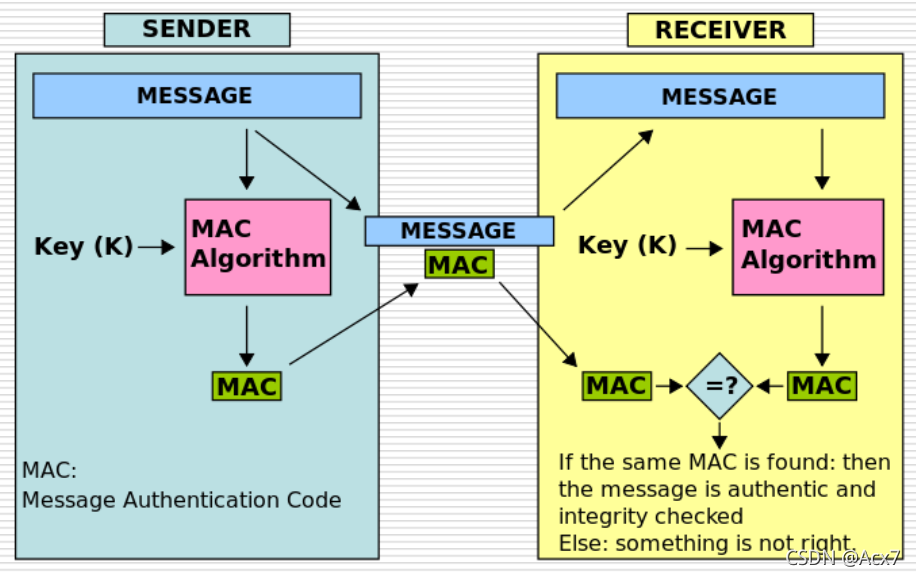 SENDER

MESSAGE

Key (K)

MAC Algorithm

MAC

MAC:
Message Authentication Code

MESSAGE
MAC

RECEIVER

MESSAGE

Key (K)

MAC Algorithm

MAC

=?

MAC

If the same MAC is found: then the message is authentic and integrity checked
Else: something is not right.

CSDN @Aex7